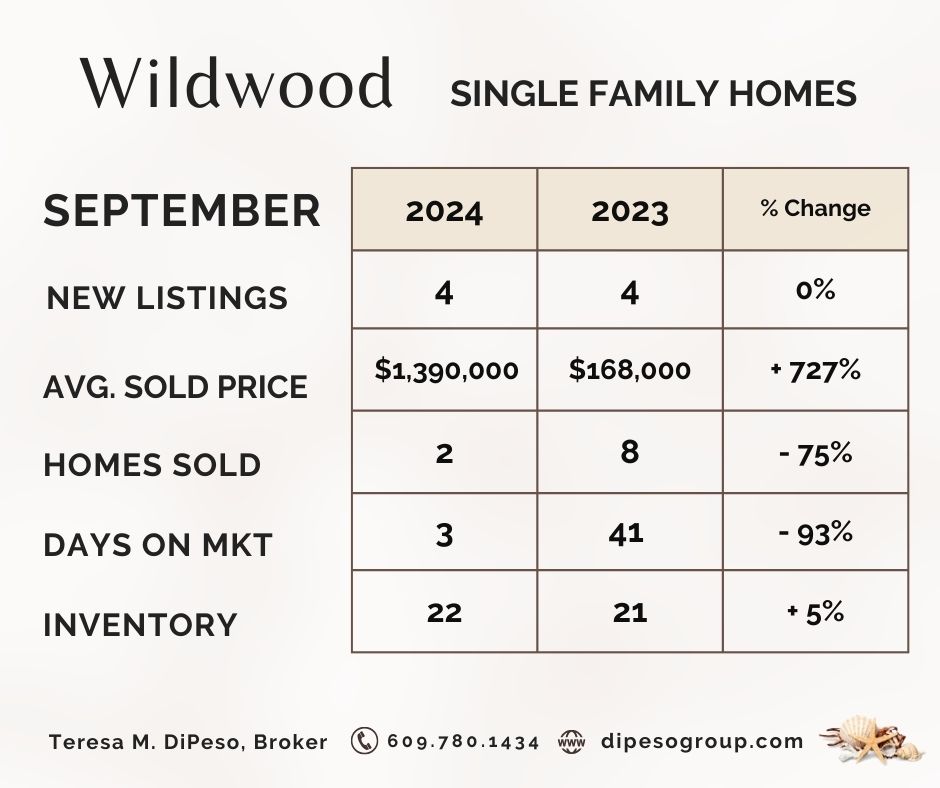 Wildwood SINGLE FAMILY HOMES

| SEPTEMBER | 2024 | 2023 | % Change |
|---|---|---|---|
| NEW LISTINGS | 4 | 4 | 0% |
| AVG. SOLD PRICE | \$1,390,000 | \$168,000 | + 727% |
| HOMES SOLD | 2 | 8 | - 75% |
| DAYS ON MKT | 3 | 41 | - 93% |
| INVENTORY | 22 | 21 | + 5% |

Teresa M. DiPeso, Broker 609.780.1434 www dipesogroup.com